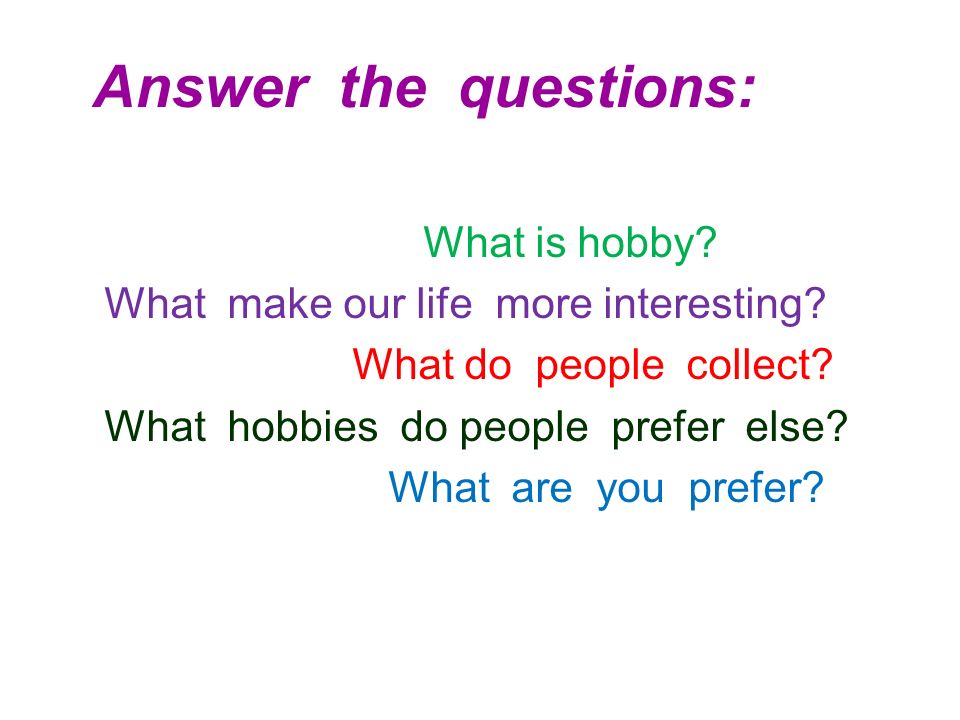 Answer the questions:

What is hobby?

What make our life more interesting?

What do people collect?

What hobbies do people prefer else?

What are you prefer?